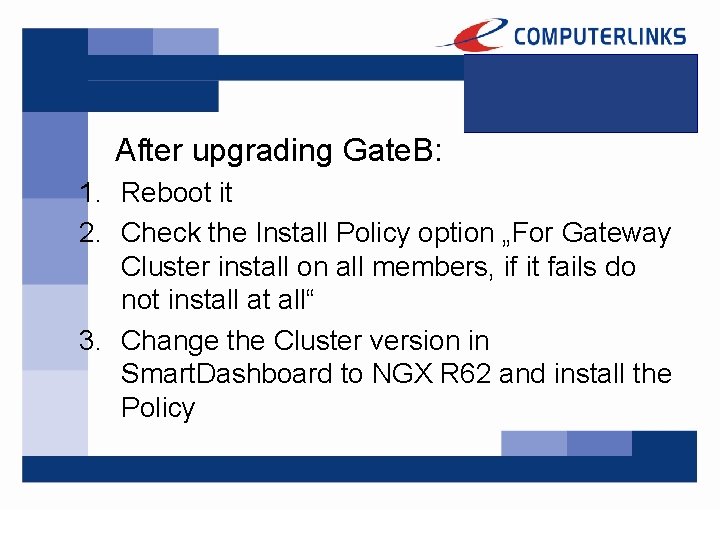 COMPUTERLINKS

After upgrading GateB:

1. Reboot it
2. Check the Install Policy option „For Gateway Cluster install on all members, if it fails do not install at all“
3. Change the Cluster version in SmartDashboard to NGX R62 and install the Policy